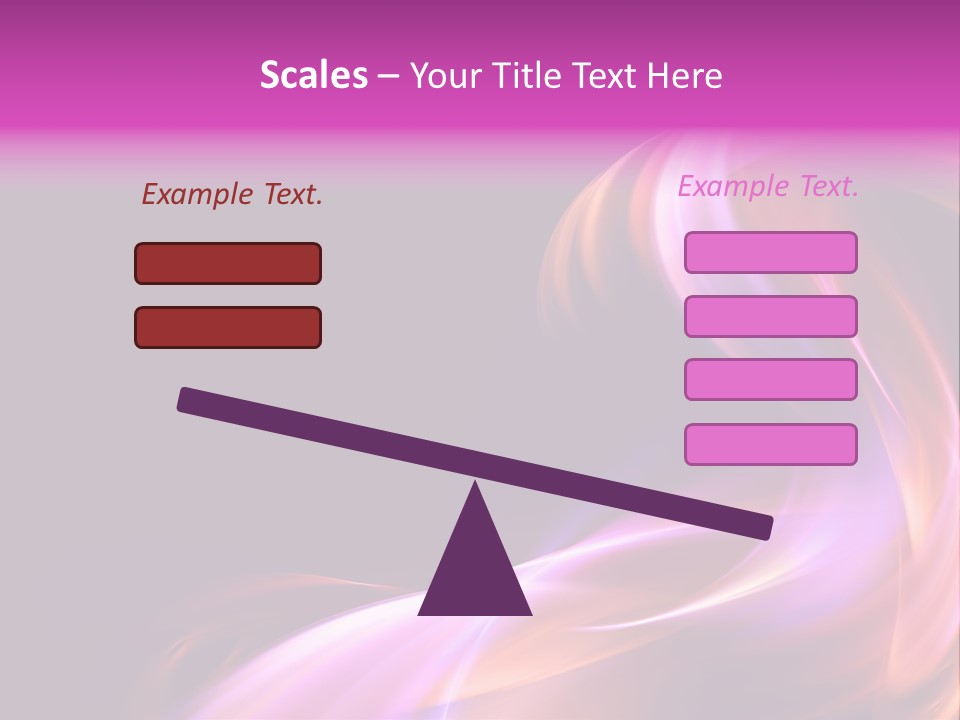 Scales – Your Title Text Here

Example Text.

Example Text.